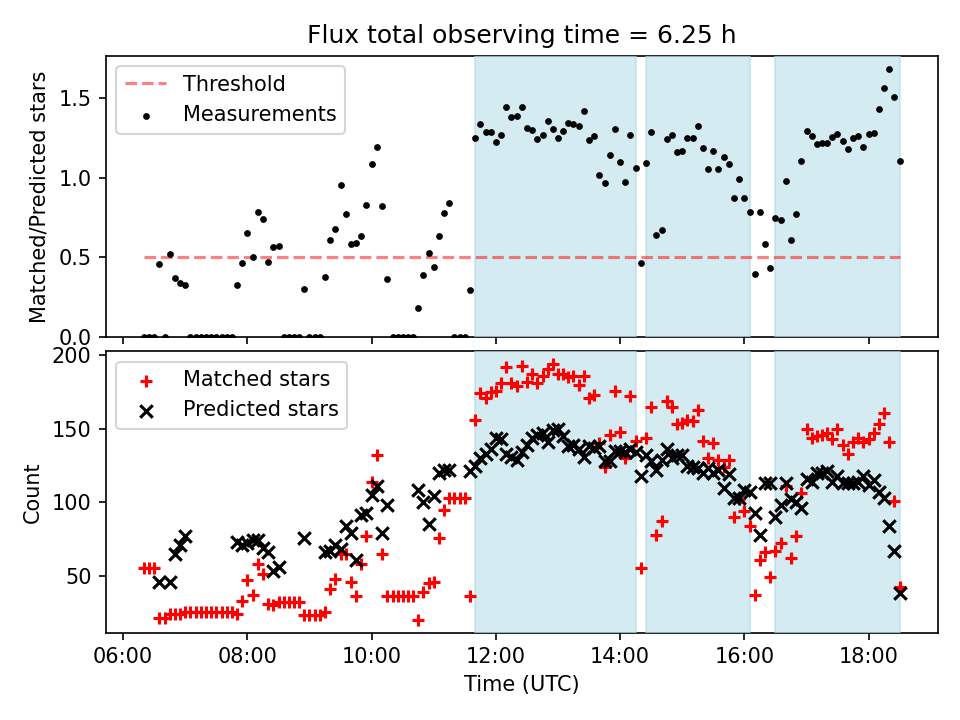 Flux total observing time = 6.25 h

Threshold
Measurements

Matched/Predicted stars

1.5
1.0
0.5
0.0

Matched stars
Predicted stars

Count

200
150
100
50

06:00
08:00
10:00
12:00
14:00
16:00
18:00

Time (UTC)